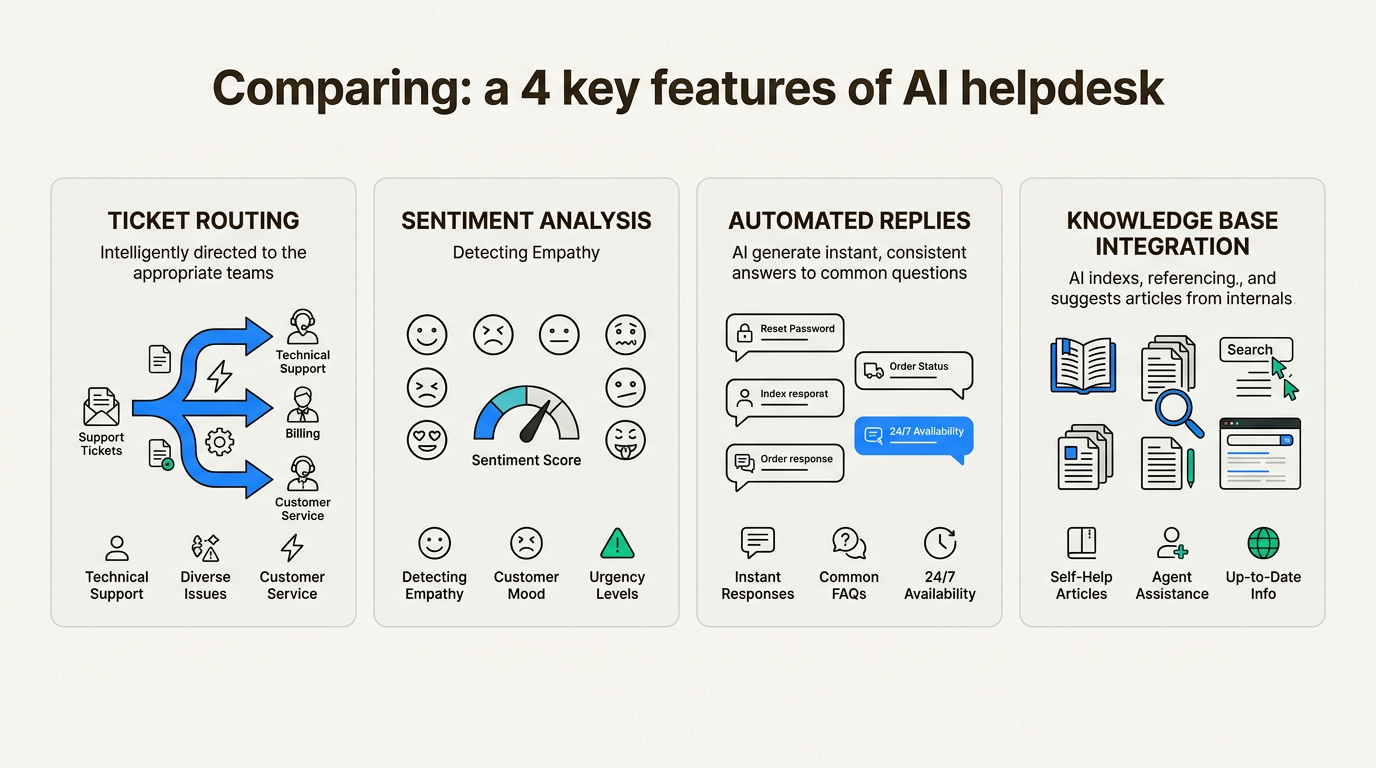 Comparing: a 4 key features of AI helpdesk

TICKET ROUTING

Intelligently directed to the appropriate teams

Support Tickets

Technical Support

Billing

Customer Service

Technical Support

Diverse Issues

Customer Service

SENTIMENT ANALYSIS

Detecting Empathy

Sentiment Score

Detecting Empathy

Customer Mood

Urgency Levels

AUTOMATED REPLIES

AI generate instant, consistent answers to common questions

Reset Password

Index resporat

Order response

Order Status

24/7 Availability

Instant Responses

Common FAQs

24/7 Availability

KNOWLEDGE BASE INTEGRATION

AI indexs, referencing., and suggests articles from internals

Search

Self-Help Articles

Agent Assistance

Up-to-Date Info